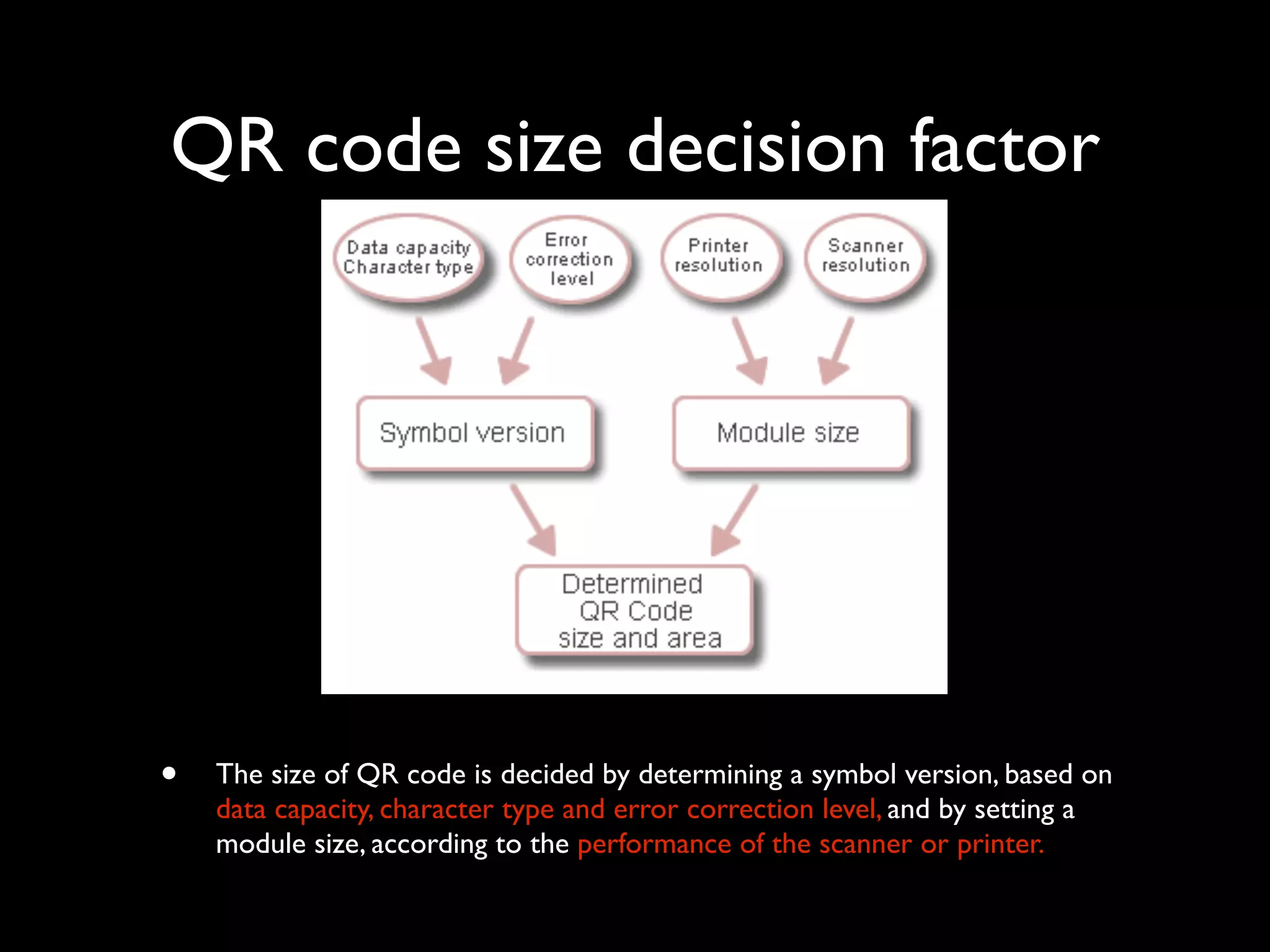 QR code size decision factor

Data capacity
Character type

Error
correction
level

Printer
resolution

Scanner
resolution

Symbol version

Module size

Determined
QR Code
size and area

• The size of QR code is decided by determining a symbol version, based on data capacity, character type and error correction level, and by setting a module size, according to the performance of the scanner or printer.